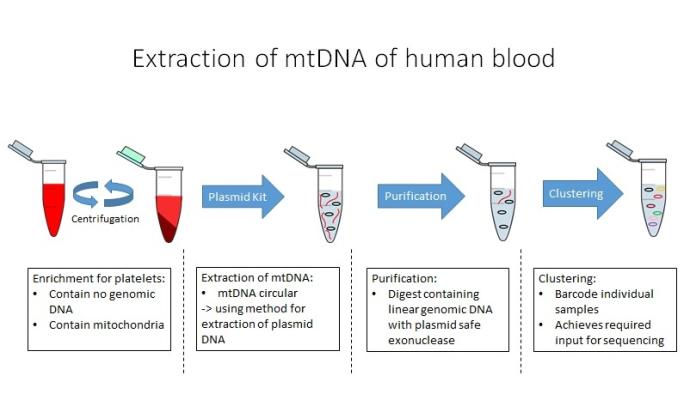 Extraction of mtDNA of human blood

Centrifugation

Plasmid Kit

Purification

Clustering

Enrichment for platelets:
• Contain no genomic DNA
• Contain mitochondria

Extraction of mtDNA:
• mtDNA circular
-> using method for extraction of plasmid DNA

Purification:
• Digest containing linear genomic DNA with plasmid safe exonuclease

Clustering:
• Barcode individual samples
• Achieves required input for sequencing